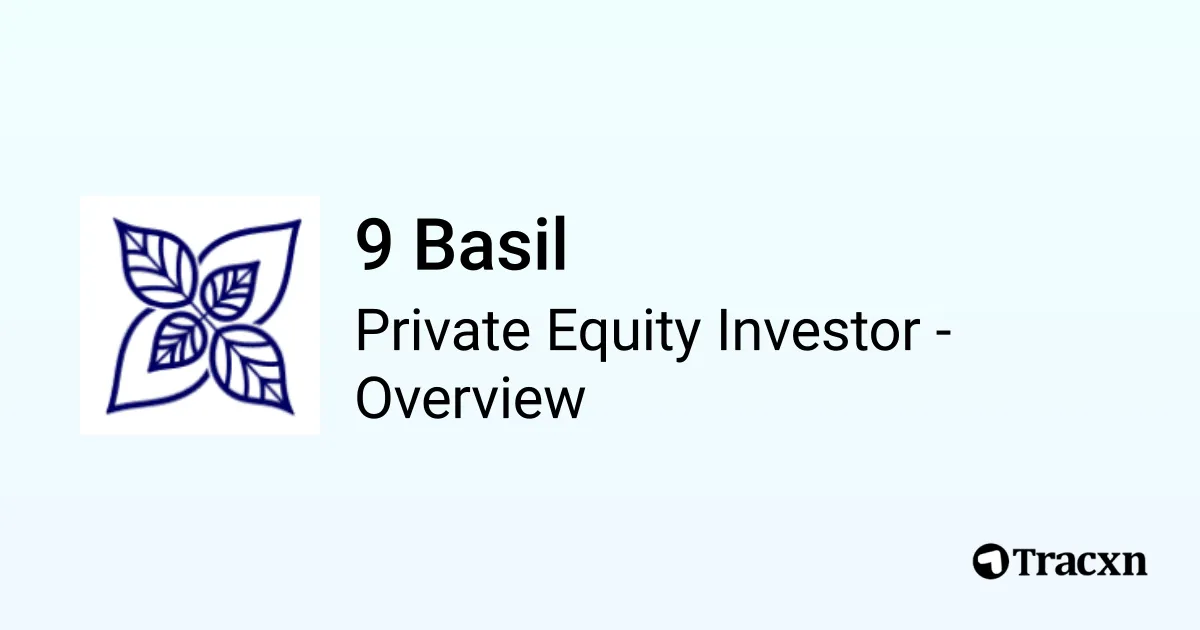 9 Basil

Private Equity Investor - Overview

Tracxn